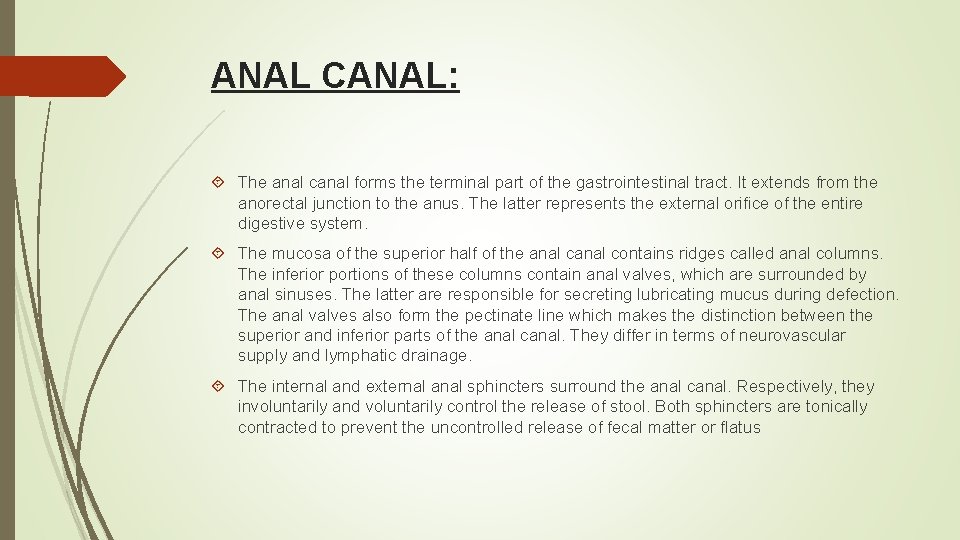 ANAL CANAL:

The anal canal forms the terminal part of the gastrointestinal tract. It extends from the anorectal junction to the anus. The latter represents the external orifice of the entire digestive system.

The mucosa of the superior half of the anal canal contains ridges called anal columns. The inferior portions of these columns contain anal valves, which are surrounded by anal sinuses. The latter are responsible for secreting lubricating mucus during defection. The anal valves also form the pectinate line which makes the distinction between the superior and inferior parts of the anal canal. They differ in terms of neurovascular supply and lymphatic drainage.

The internal and external anal sphincters surround the anal canal. Respectively, they involuntarily and voluntarily control the release of stool. Both sphincters are tonically contracted to prevent the uncontrolled release of fecal matter or flatus